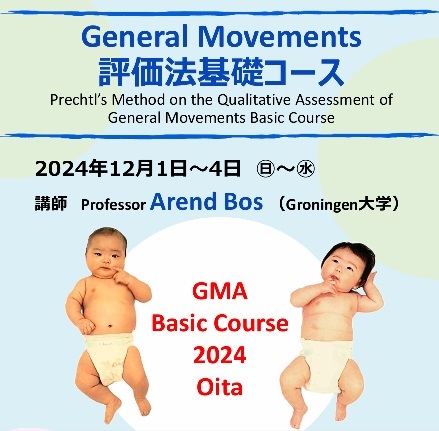 General Movements
評価法基礎コース
Prechtl's Method on the Qualitative Assessment of General Movements Basic Course

2024年12月1日～4日 ㊐～㊌

講師 Professor Arend Bos （Groningen大学）

GMA
Basic Course
2024
Oita